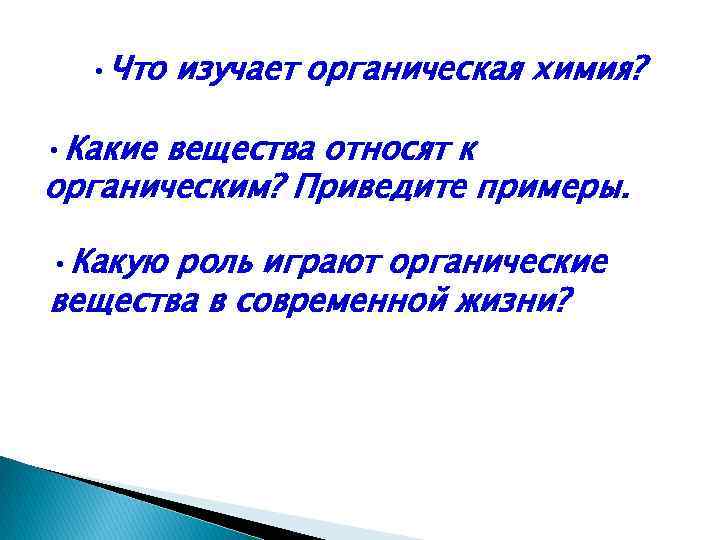 • Что изучает органическая химия?

• Какие вещества относят к органическим? Приведите примеры.

• Какую роль играют органические вещества в современной жизни?